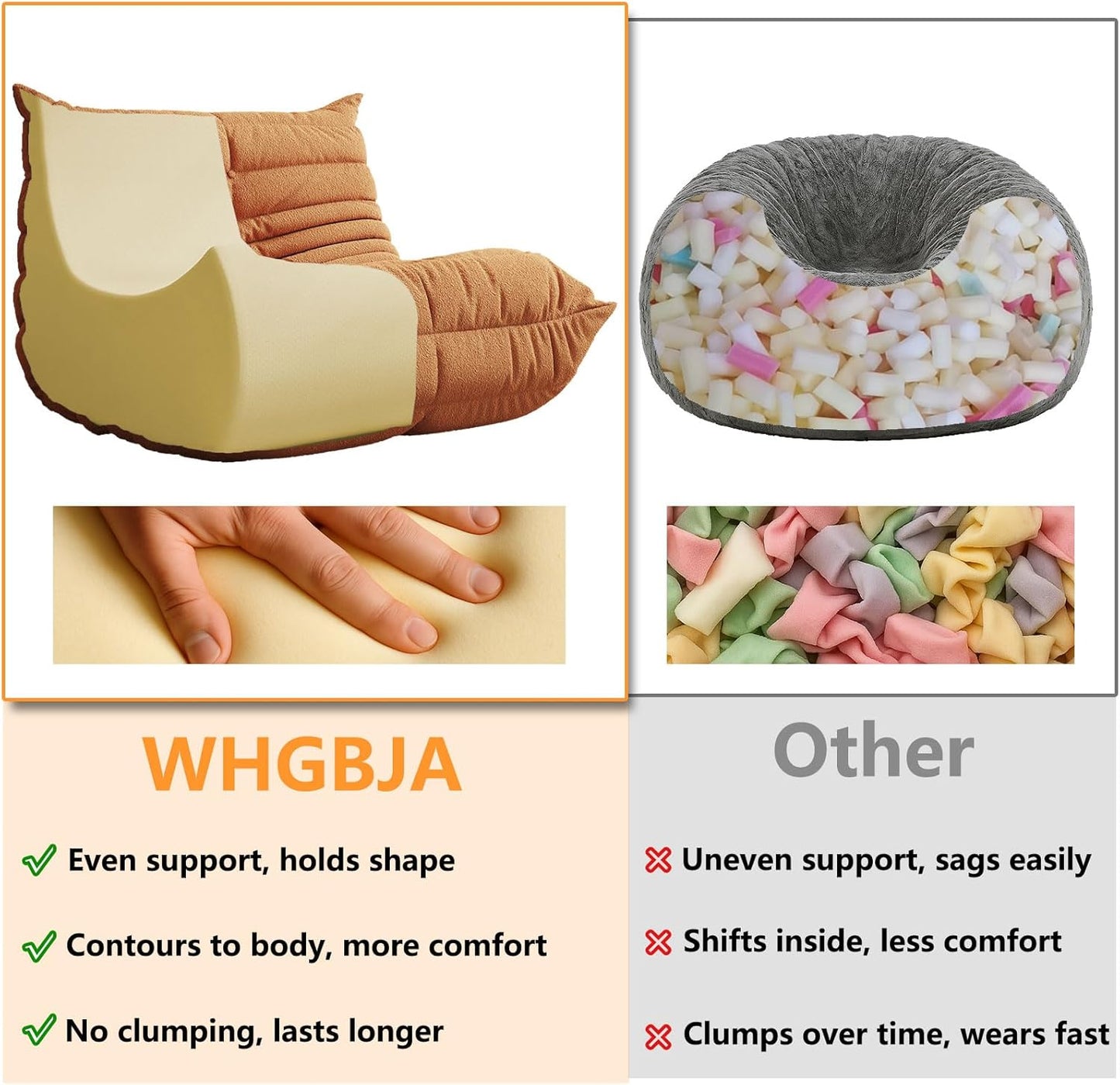 WHGBJA

Even support, holds shape

Contours to body, more comfort

No clumping, lasts longer

Other

Uneven support, sags easily

Shifts inside, less comfort

Clumps over time, wears fast